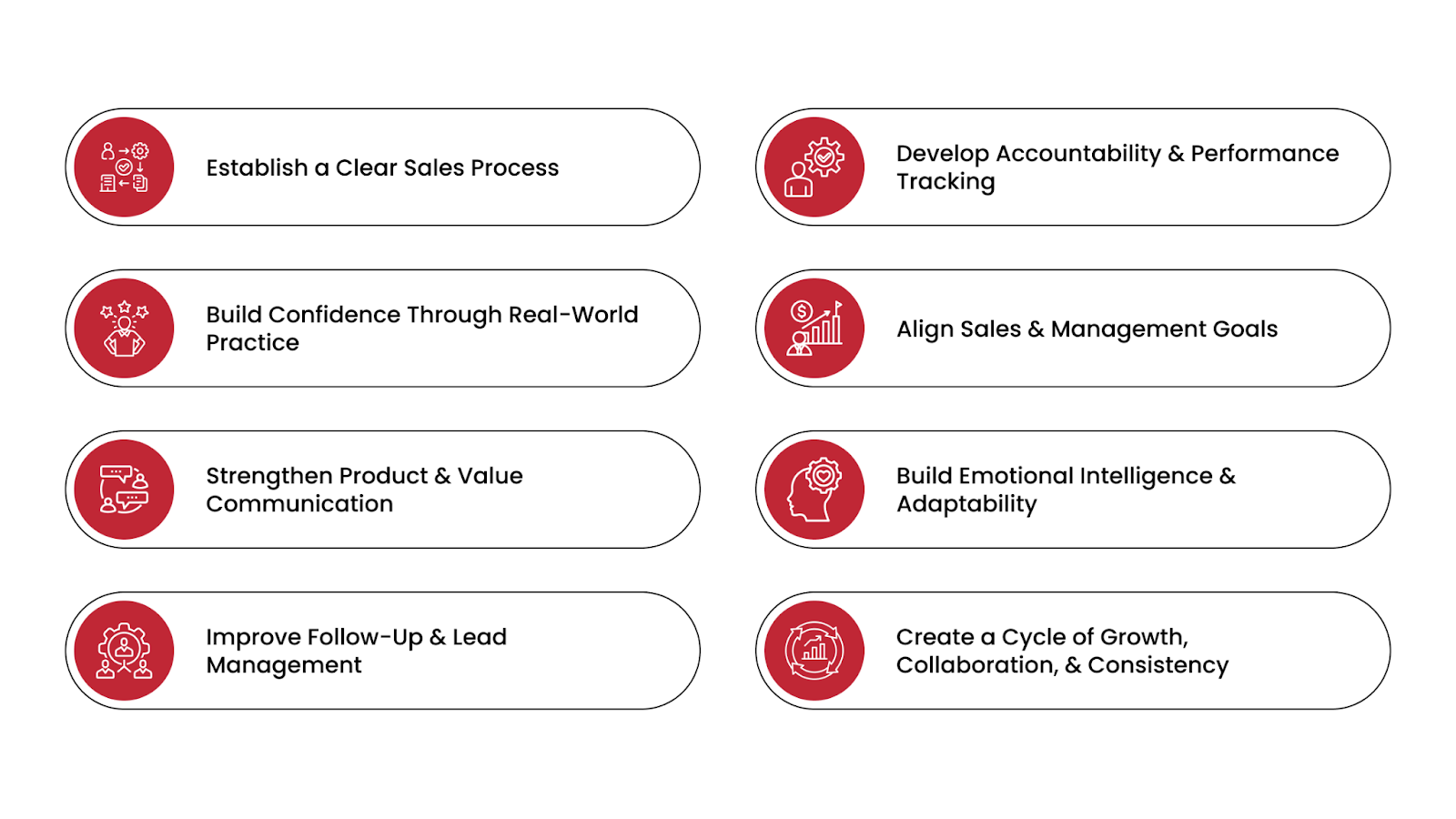 Establish a Clear Sales Process

Build Confidence Through Real-World Practice

Strengthen Product & Value Communication

Improve Follow-Up & Lead Management

Develop Accountability & Performance Tracking

Align Sales & Management Goals

Build Emotional Intelligence & Adaptability

Create a Cycle of Growth, Collaboration, & Consistency